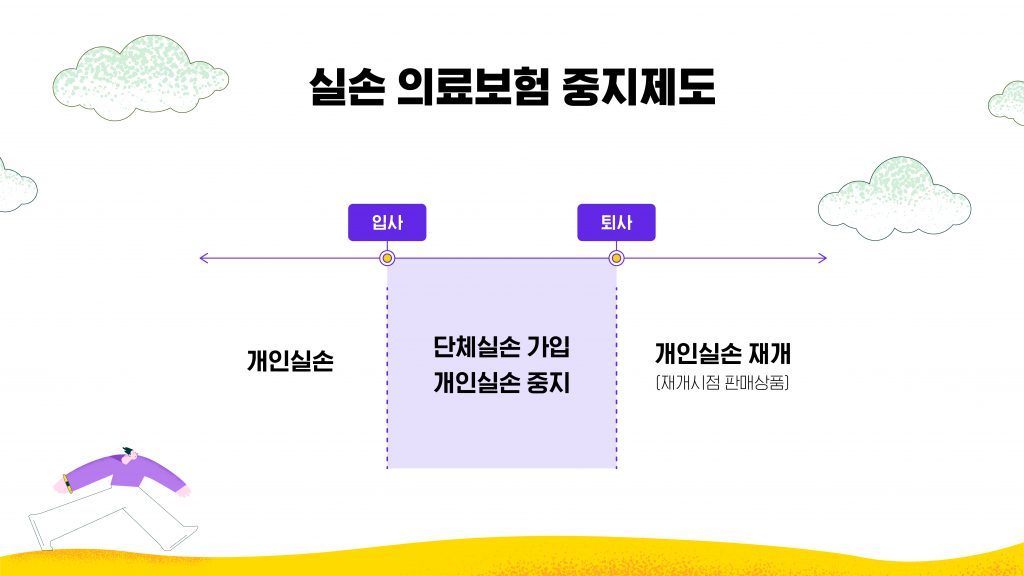 실손 의료보험 중지제도

입사

퇴사

개인실손

단체실손 가입
개인실손 중지

개인실손 재개
(재개시점 판매상품)